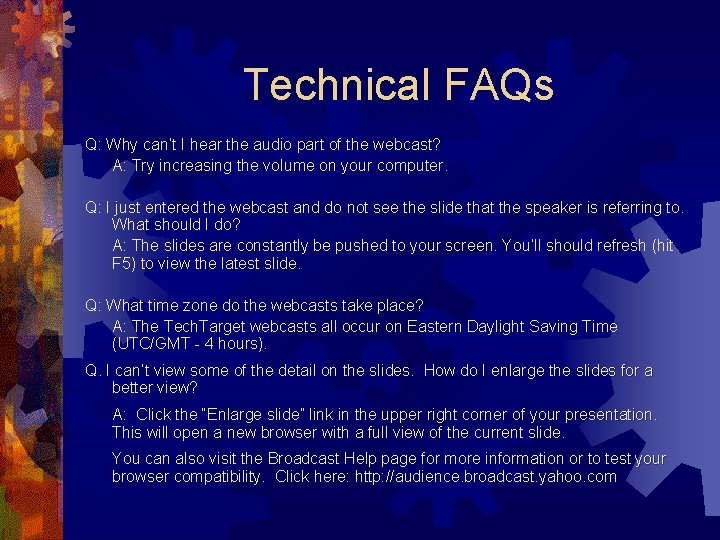 Technical FAQs

Q: Why can't I hear the audio part of the webcast?

A: Try increasing the volume on your computer.

Q: I just entered the webcast and do not see the slide that the speaker is referring to. What should I do?

A: The slides are constantly be pushed to your screen. You'll should refresh (hit F5) to view the latest slide.

Q: What time zone do the webcasts take place?

A: The TechTarget webcasts all occur on Eastern Daylight Saving Time (UTC/GMT - 4 hours).

Q. I can't view some of the detail on the slides. How do I enlarge the slides for a better view?

A: Click the "Enlarge slide" link in the upper right corner of your presentation. This will open a new browser with a full view of the current slide.

You can also visit the Broadcast Help page for more information or to test your browser compatibility. Click here: http://audience.broadcast.yahoo.com